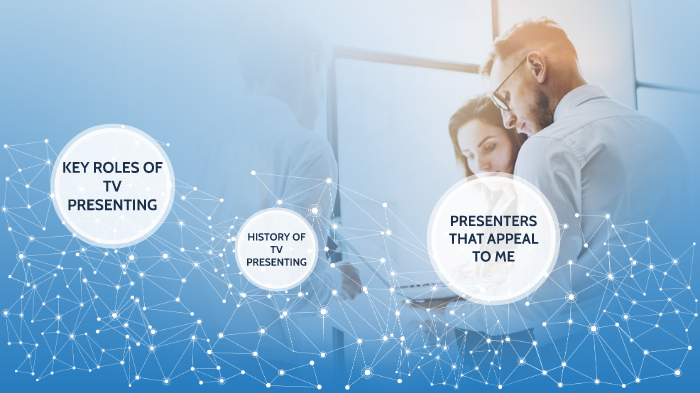 KEY ROLES OF TV PRESENTING

HISTORY OF TV PRESENTING

PRESENTERS THAT APPEAL TO ME